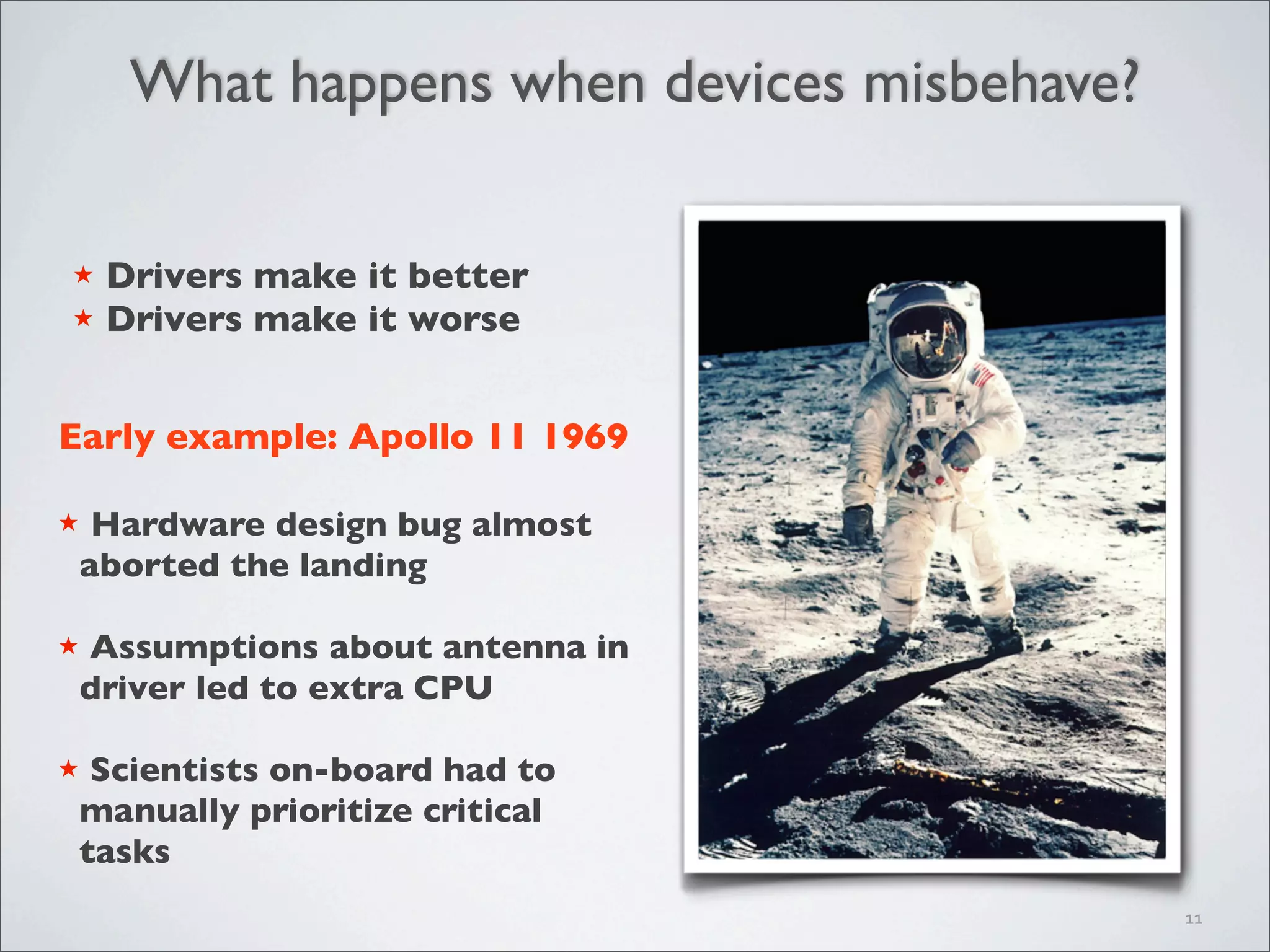 What happens when devices misbehave?

★ Drivers make it better
★ Drivers make it worse

Early example: Apollo 11 1969

★ Hardware design bug almost aborted the landing

★ Assumptions about antenna in driver led to extra CPU

★ Scientists on-board had to manually prioritize critical tasks

11